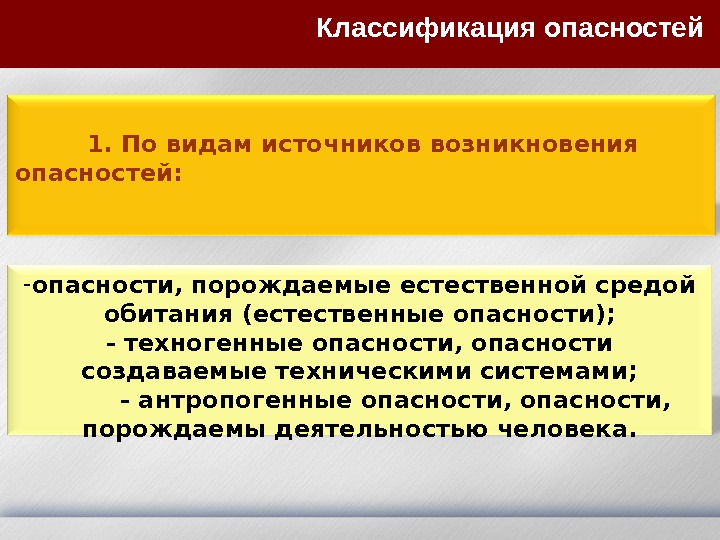 Классификация опасностей

1. По видам источников возникновения опасностей:

-опасности, порождаемые естественной средой обитания (естественные опасности);
- техногенные опасности, опасности создаваемые техническими системами;
- антропогенные опасности, опасности, порождаемы деятельностью человека.